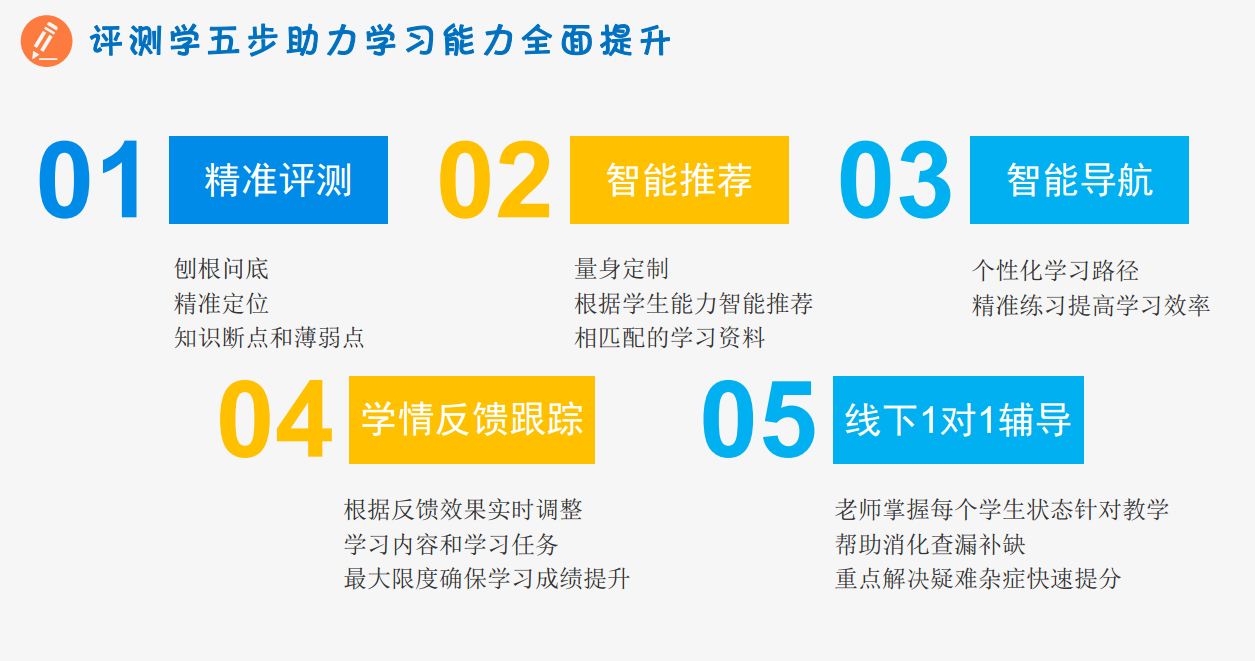 评测学五步助力学习能力全面提升

01 精准评测

刨根问底
精准定位
知识断点和薄弱点

02 智能推荐

量身定制
根据学生能力智能推荐
相匹配的学习资料

03 智能导航

个性化学习路径
精准练习提高学习效率

04 学情反馈跟踪

根据反馈效果实时调整
学习内容和学习任务
最大限度确保学习成绩提升

05 线下1对1辅导

老师掌握每个学生状态针对教学
帮助消化查漏补缺
重点解决疑难杂症快速提分